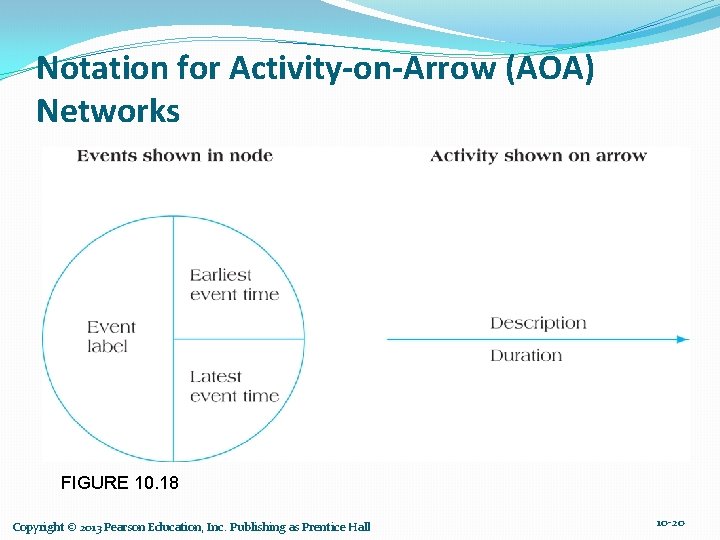 Notation for Activity-on-Arrow (AOA) Networks

Events shown in node

Event label

Earliest event time

Latest event time

Activity shown on arrow

Description

Duration

FIGURE 10.18

Copyright © 2013 Pearson Education, Inc. Publishing as Prentice Hall

10-20